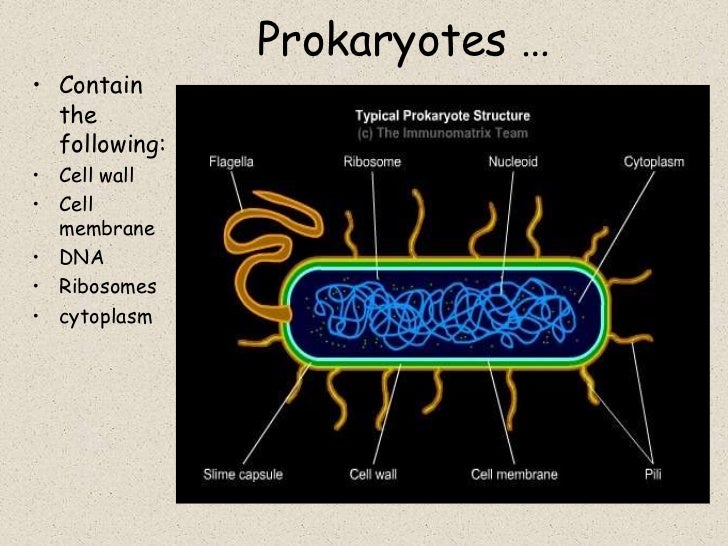 Prokaryotes …

• Contain the following:
• Cell wall
• Cell membrane
• DNA
• Ribosomes
• cytoplasm

Typical Prokaryote Structure
(c) The Immunomatrix Team

Flagella
Ribosome
Nucleoid
Cytoplasm
Slime capsule
Cell wall
Cell membrane
Pili